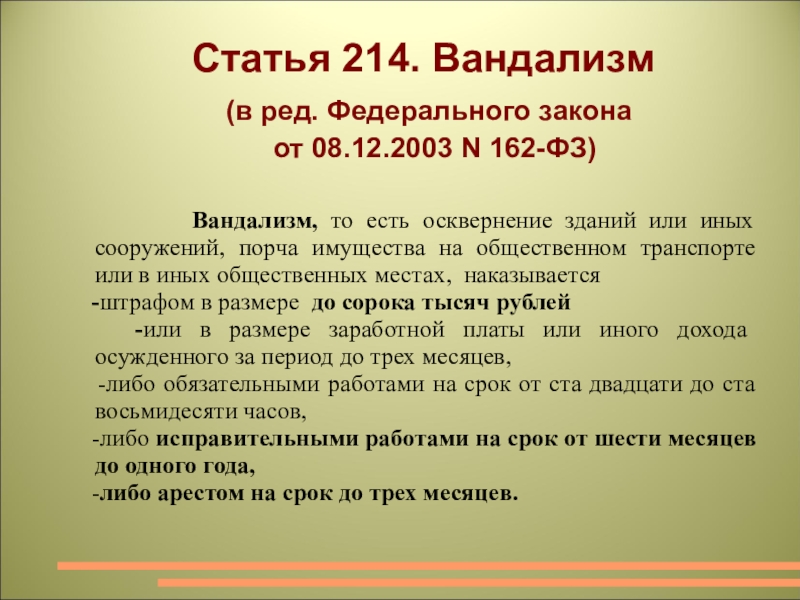 Статья 214. Вандализм

(в ред. Федерального закона от 08.12.2003 N 162-ФЗ)

Вандализм, то есть осквернение зданий или иных сооружений, порча имущества на общественном транспорте или в иных общественных местах, наказывается

-штрафом в размере до сорока тысяч рублей

-или в размере заработной платы или иного дохода осужденного за период до трех месяцев,

-либо обязательными работами на срок от ста двадцати до ста восьмидесяти часов,

-либо исправительными работами на срок от шести месяцев до одного года,

-либо арестом на срок до трех месяцев.